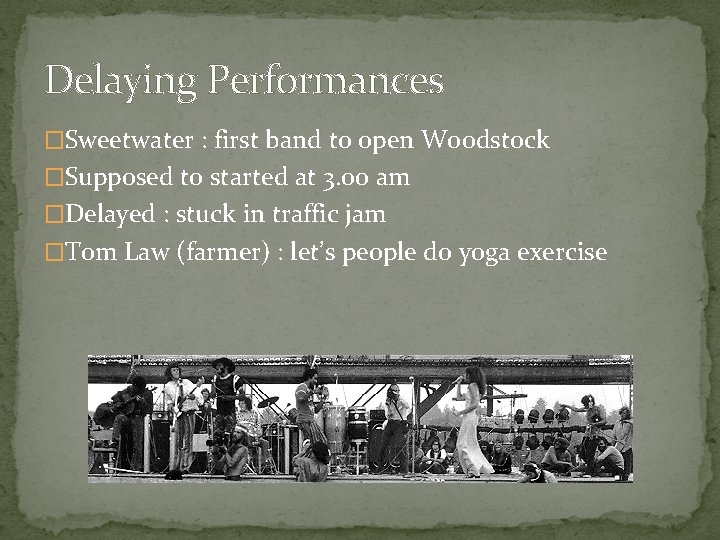 Delaying Performances

□Sweetwater : first band to open Woodstock

□Supposed to started at 3.00 am

□Delayed : stuck in traffic jam

□Tom Law (farmer) : let's people do yoga exercise